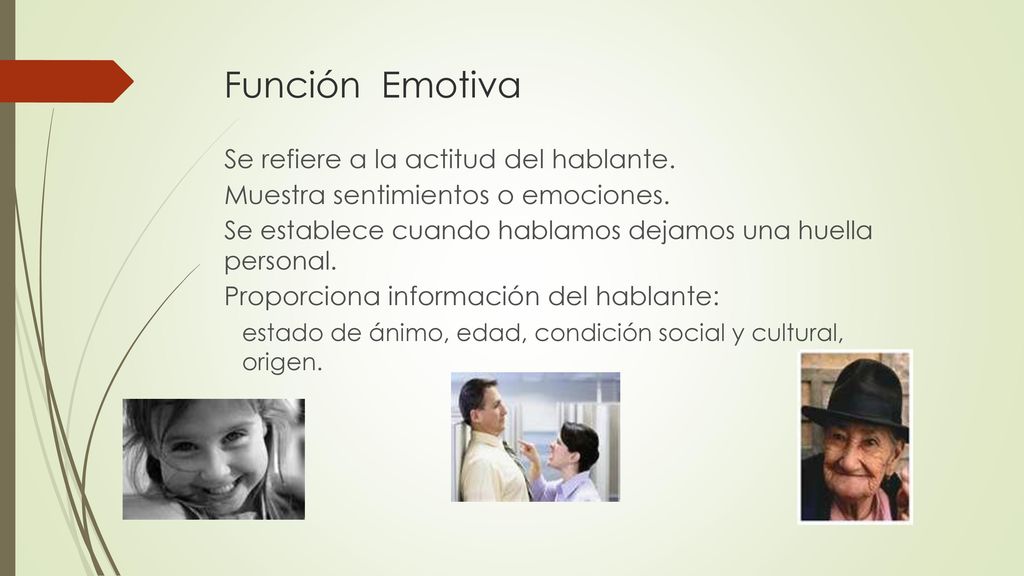 Función Emotiva

Se refiere a la actitud del hablante.

Muestra sentimientos o emociones.

Se establece cuando hablamos dejamos una huella personal.

Proporciona información del hablante:

estado de ánimo, edad, condición social y cultural, origen.